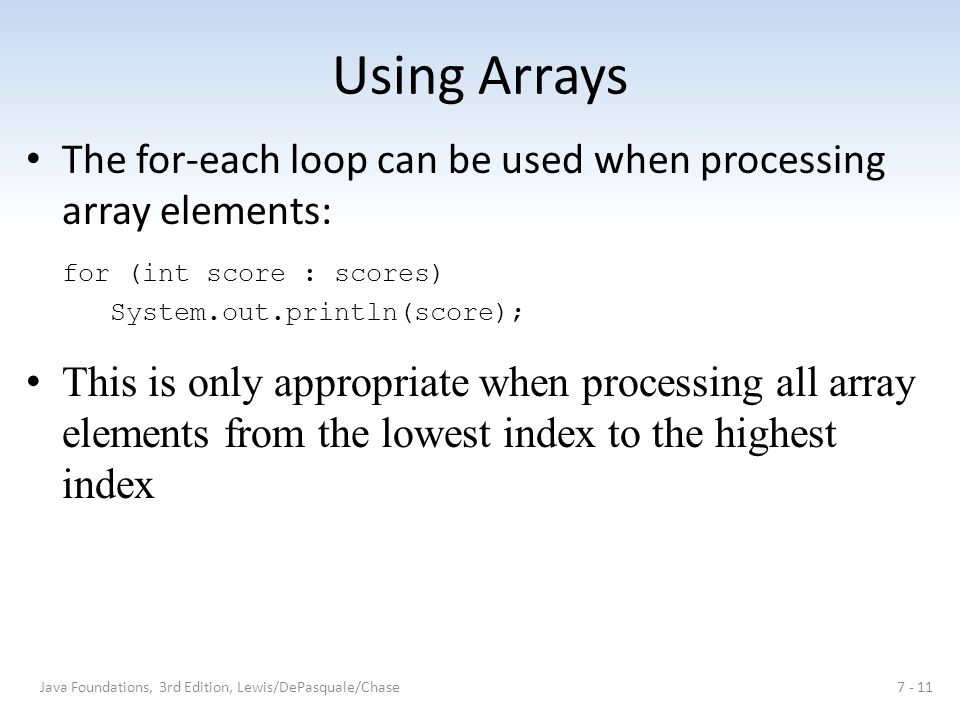 Using Arrays

• The for-each loop can be used when processing array elements:

for (int score : scores)
   System.out.println(score);

• This is only appropriate when processing all array elements from the lowest index to the highest index

Java Foundations, 3rd Edition, Lewis/DePasquale/Chase

7 - 11